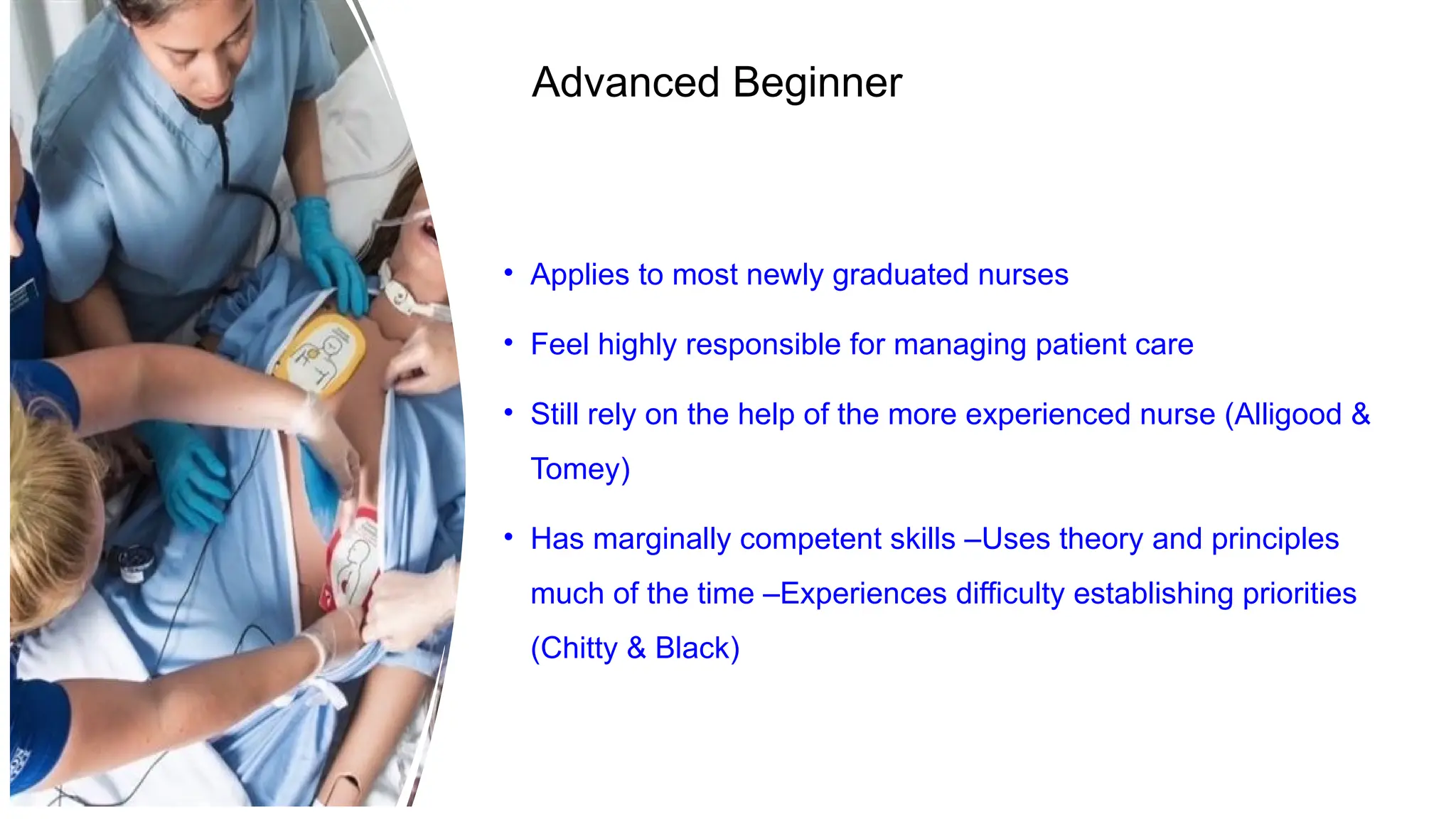 Advanced Beginner

• Applies to most newly graduated nurses

• Feel highly responsible for managing patient care

• Still rely on the help of the more experienced nurse (Alligood & Tomey)

• Has marginally competent skills –Uses theory and principles much of the time –Experiences difficulty establishing priorities (Chitty & Black)